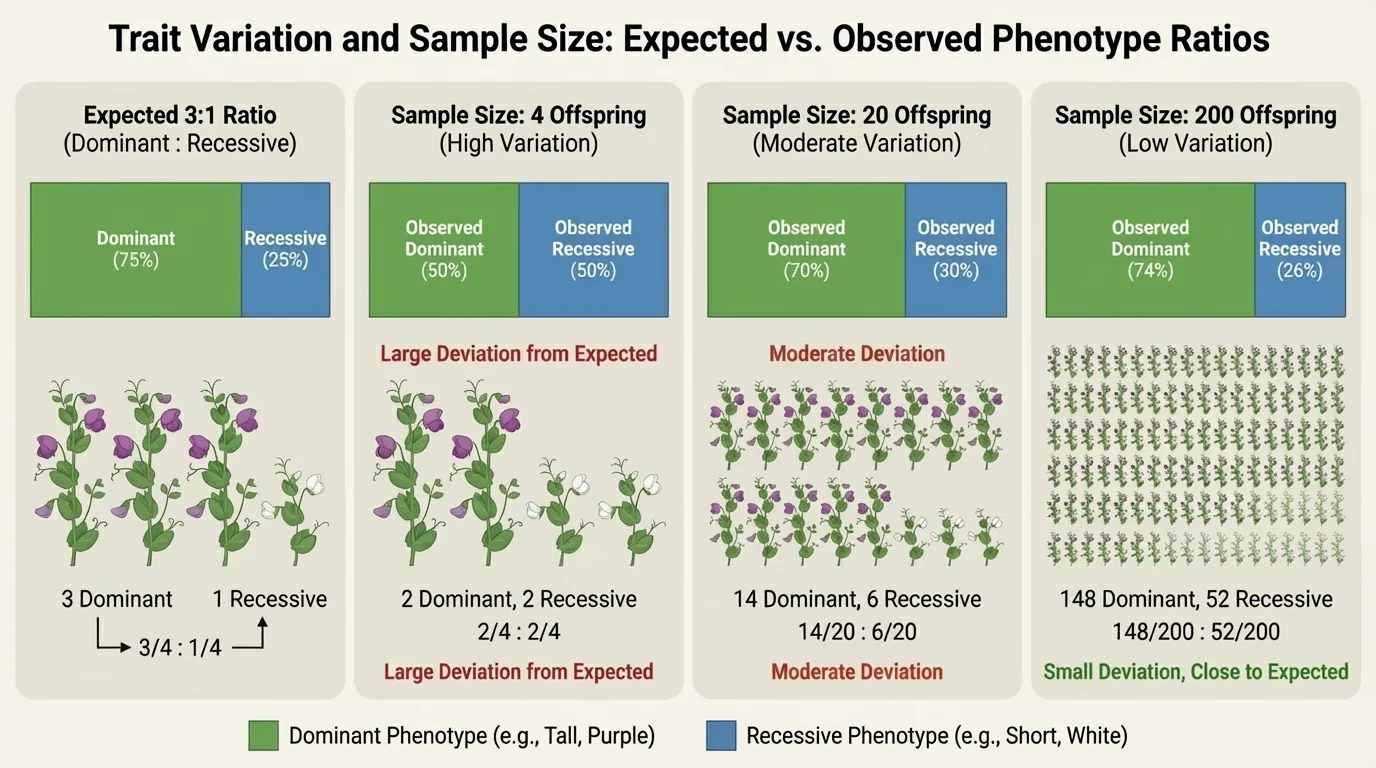 Trait Variation and Sample Size: Expected vs. Observed Phenotype Ratios

Expected 3:1 Ratio
(Dominant : Recessive)

Dominant
(75%)

Recessive
(25%)

3 Dominant

1 Recessive

3/4 : 1/4

Sample Size: 4 Offspring
(High Variation)

Observed Dominant
(50%)

Observed Recessive
(50%)

Large Deviation from Expected

2 Dominant, 2 Recessive
2/4 : 2/4

Large Deviation from Expected

Sample Size: 20 Offspring
(Moderate Variation)

Observed Dominant
(70%)

Observed Recessive
(30%)

Moderate Deviation

14 Dominant, 6 Recessive
14/20 : 6/20

Moderate Deviation

Sample Size: 200 Offspring
(Low Variation)

Observed Dominant
(74%)

Observed Recessive
(26%)

148 Dominant, 52 Recessive
148/200 : 52/200

Small Deviation, Close to Expected

Dominant Phenotype (e.g., Tall, Purple)

Recessive Phenotype (e.g., Short, White)